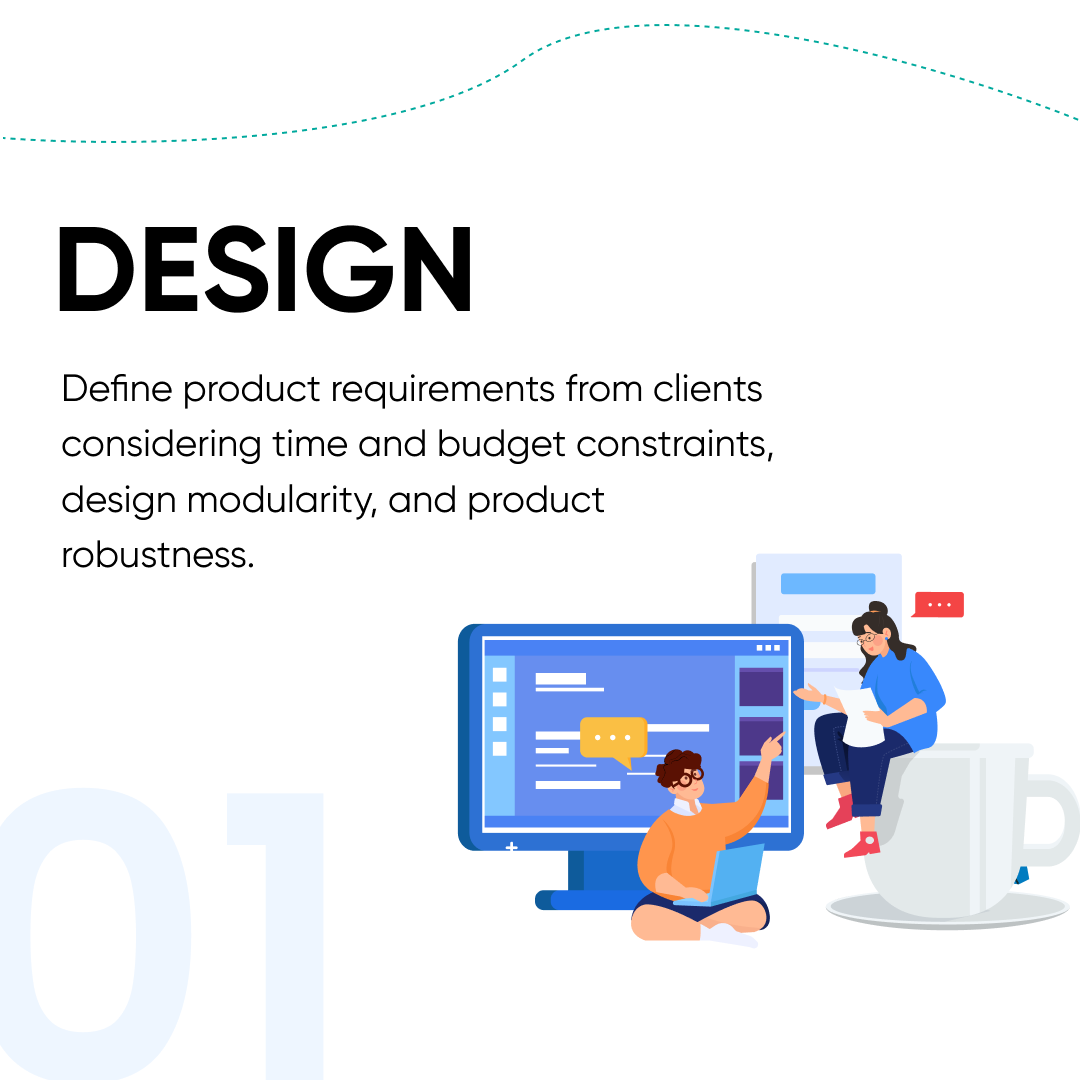 DESIGN

Define product requirements from clients considering time and budget constraints, design modularity, and product robustness.

01